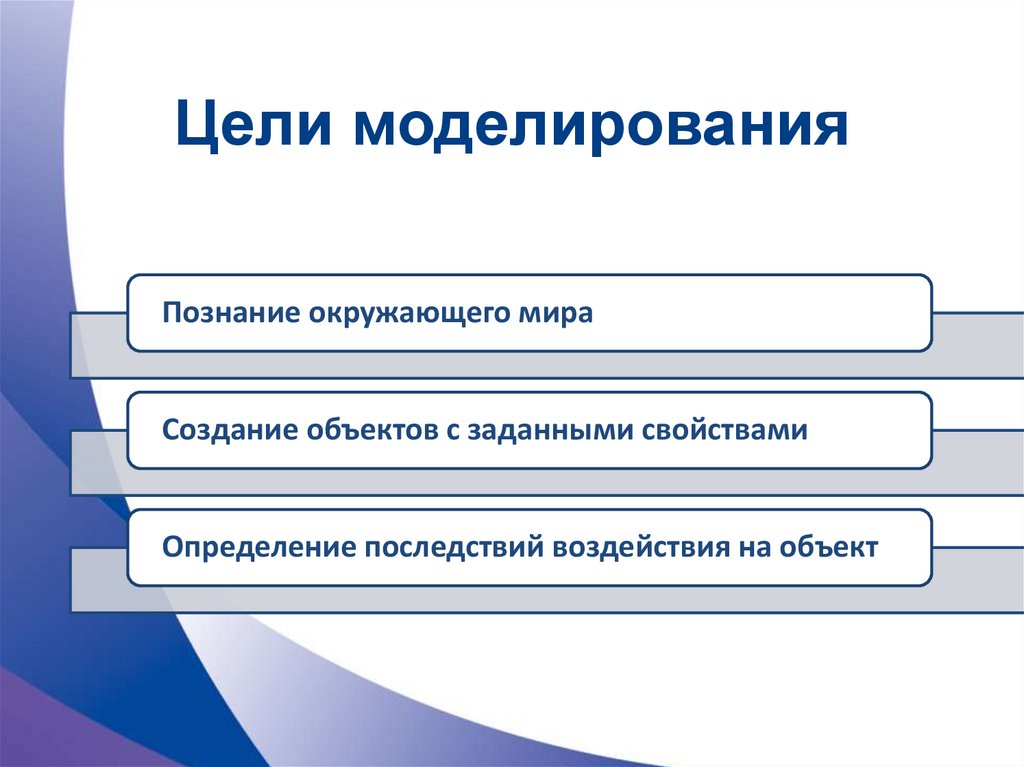 Цели моделирования

Познание окружающего мира

Создание объектов с заданными свойствами

Определение последствий воздействия на объект